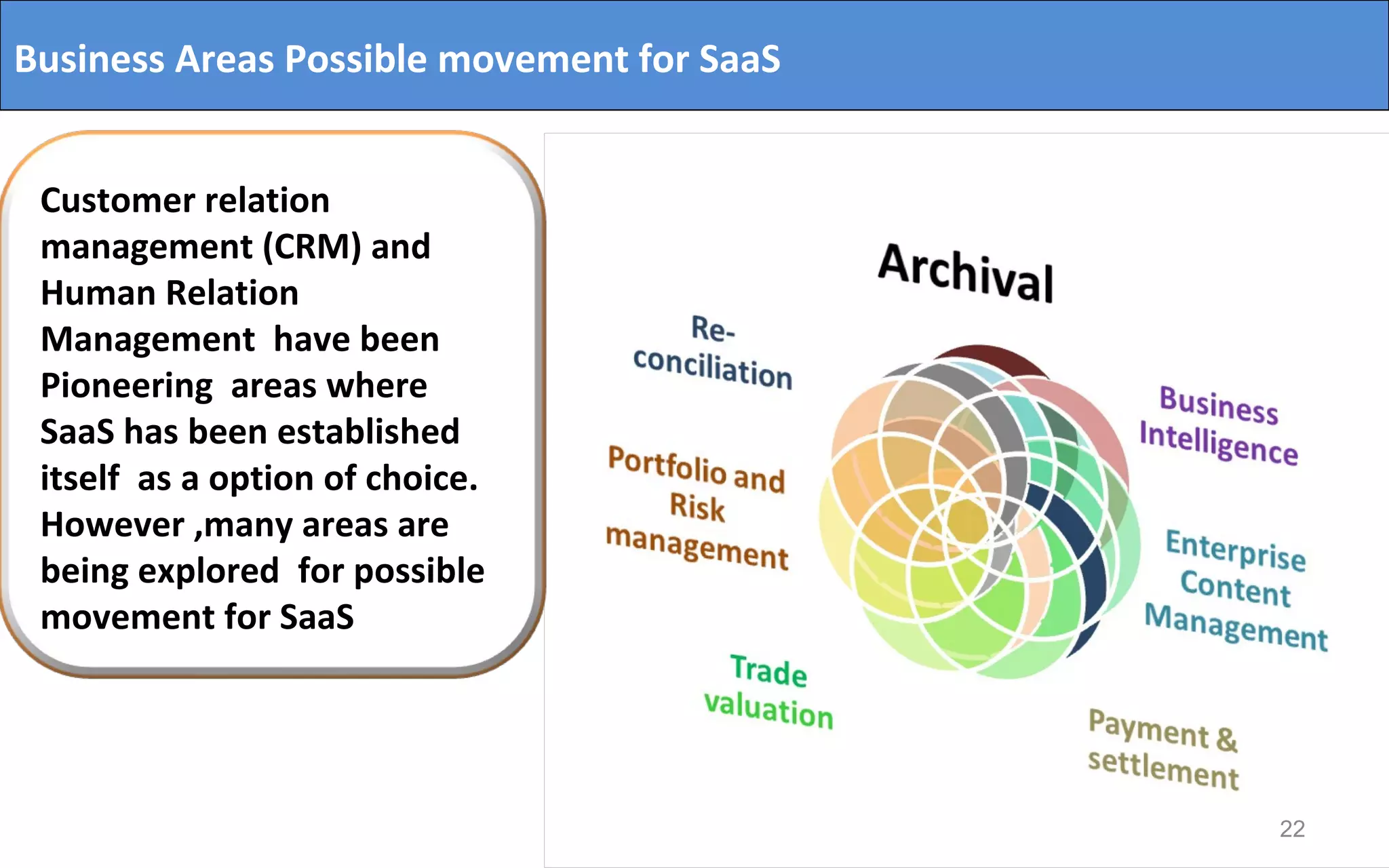 Business Areas Possible movement for SaaS

Customer relation management (CRM) and Human Relation Management have been Pioneering areas where SaaS has been established itself as a option of choice. However ,many areas are being explored for possible movement for SaaS

Archival

Re-conciliation

Business Intelligence

Portfolio and Risk management

Enterprise Content Management

Trade valuation

Payment & settlement

22